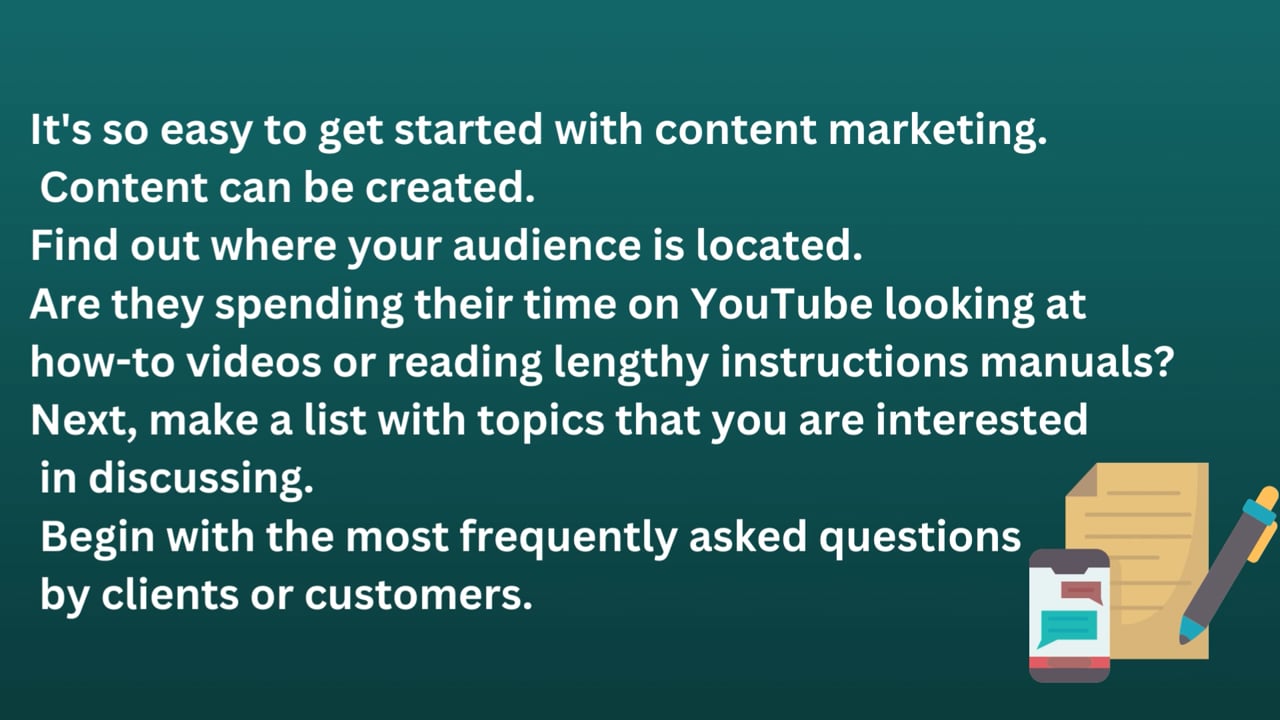 It's so easy to get started with content marketing.
Content can be created.
Find out where your audience is located.
Are they spending their time on YouTube looking at how-to videos or reading lengthy instructions manuals?
Next, make a list with topics that you are interested in discussing.
Begin with the most frequently asked questions by clients or customers.